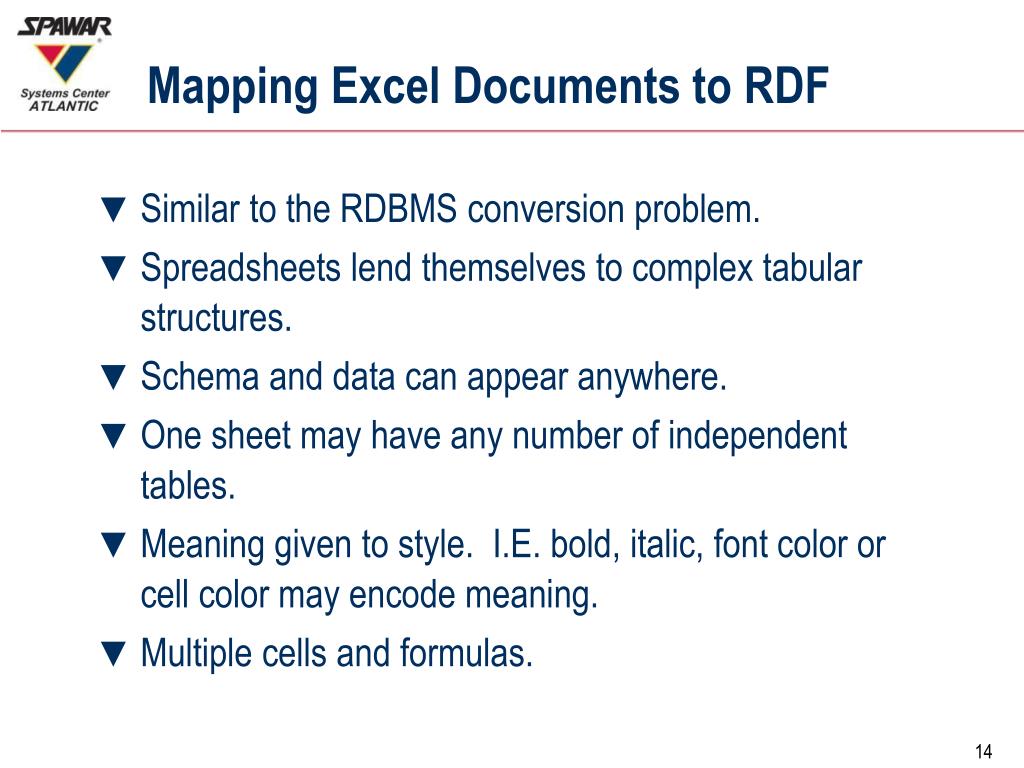 SPAWAR
Systems Center
ATLANTIC

Mapping Excel Documents to RDF

▼ Similar to the RDBMS conversion problem.
▼ Spreadsheets lend themselves to complex tabular structures.
▼ Schema and data can appear anywhere.
▼ One sheet may have any number of independent tables.
▼ Meaning given to style. I.E. bold, italic, font color or cell color may encode meaning.
▼ Multiple cells and formulas.

14